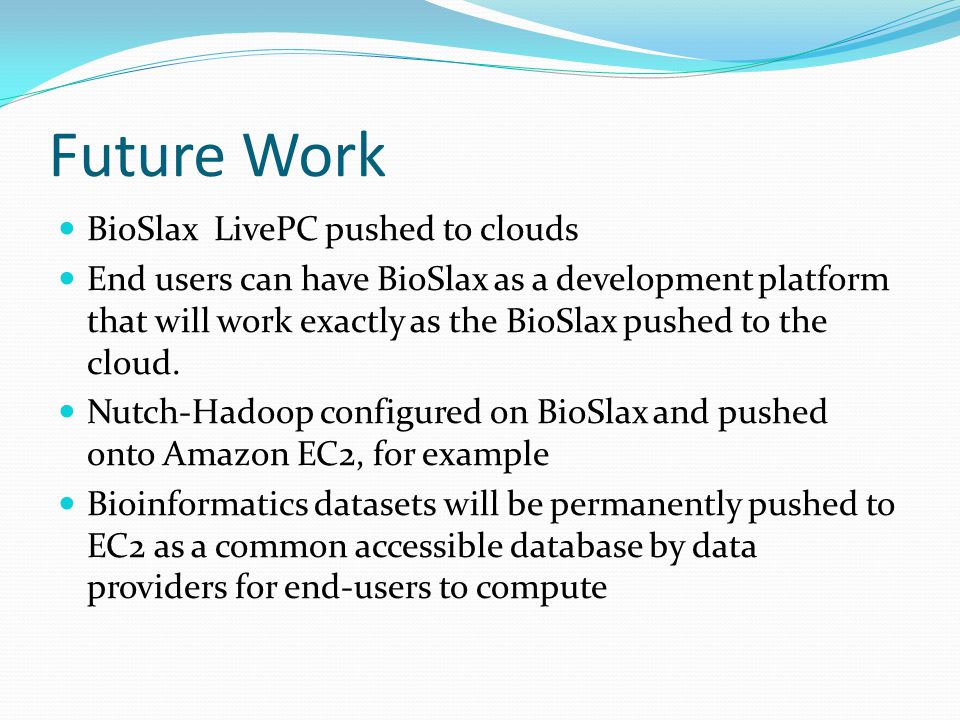 Future Work

- BioSlax LivePC pushed to clouds
- End users can have BioSlax as a development platform that will work exactly as the BioSlax pushed to the cloud.
- Nutch-Hadoop configured on BioSlax and pushed onto Amazon EC2, for example
- Bioinformatics datasets will be permanently pushed to EC2 as a common accessible database by data providers for end-users to compute